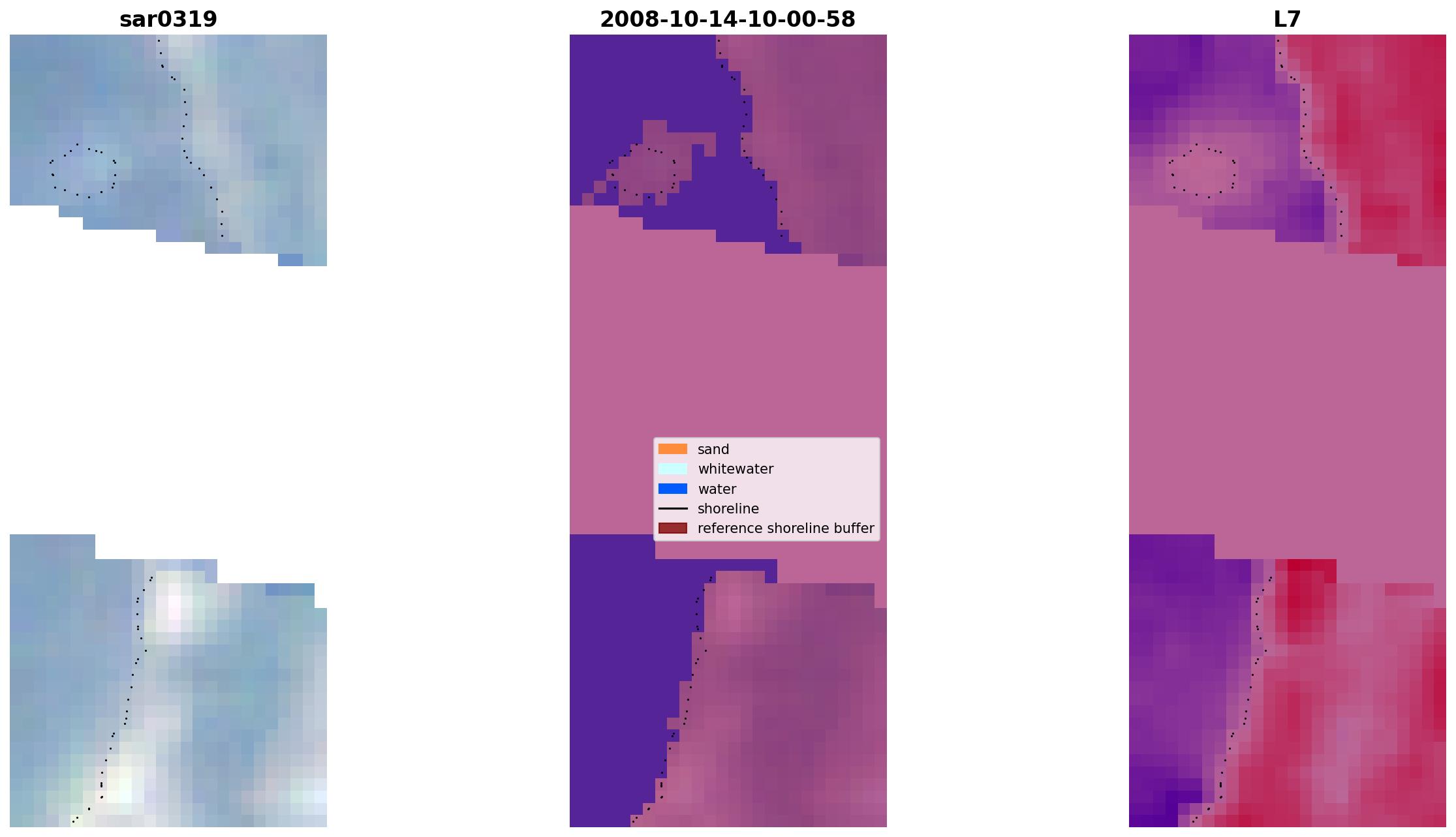 sar0319

2008-10-14-10-00-58

L7

sand
whitewater
water
shoreline
reference shoreline buffer